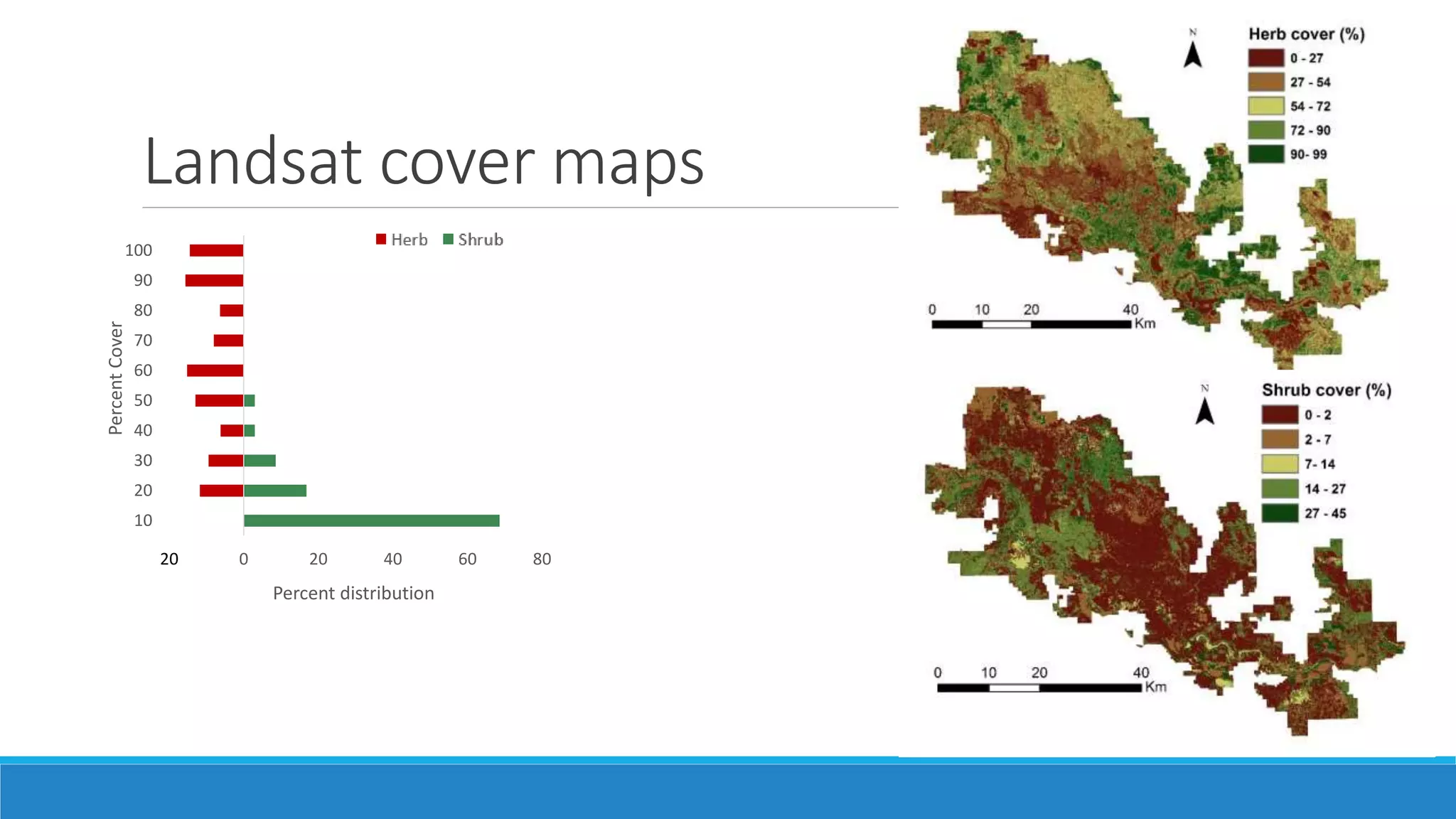 Landsat cover maps

Herb Shrub

Percent Cover

100
90
80
70
60
50
40
30
20
10

20 0 20 40 60 80

Percent distribution

N

Herb cover (%)
0 - 27
27 - 54
54 - 72
72 - 90
90- 99

0 10 20 40 Km

N

Shrub cover (%)
0 - 2
2 - 7
7- 14
14 - 27
27 - 45

0 10 20 40 Km